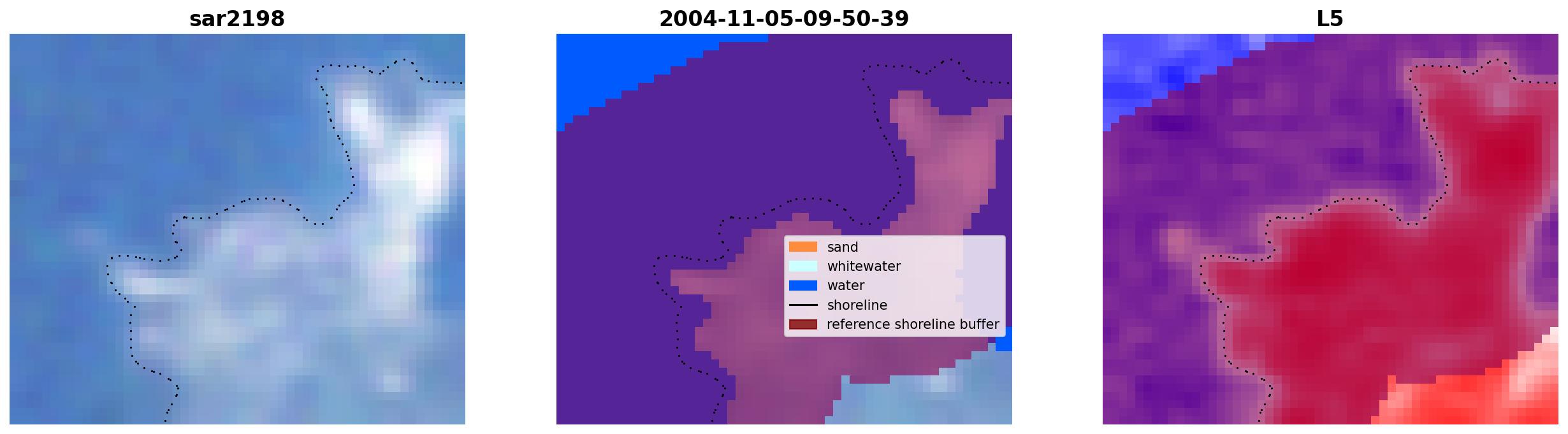 sar2198

2004-11-05-09-50-39

sand
whitewater
water
shoreline
reference shoreline buffer

L5